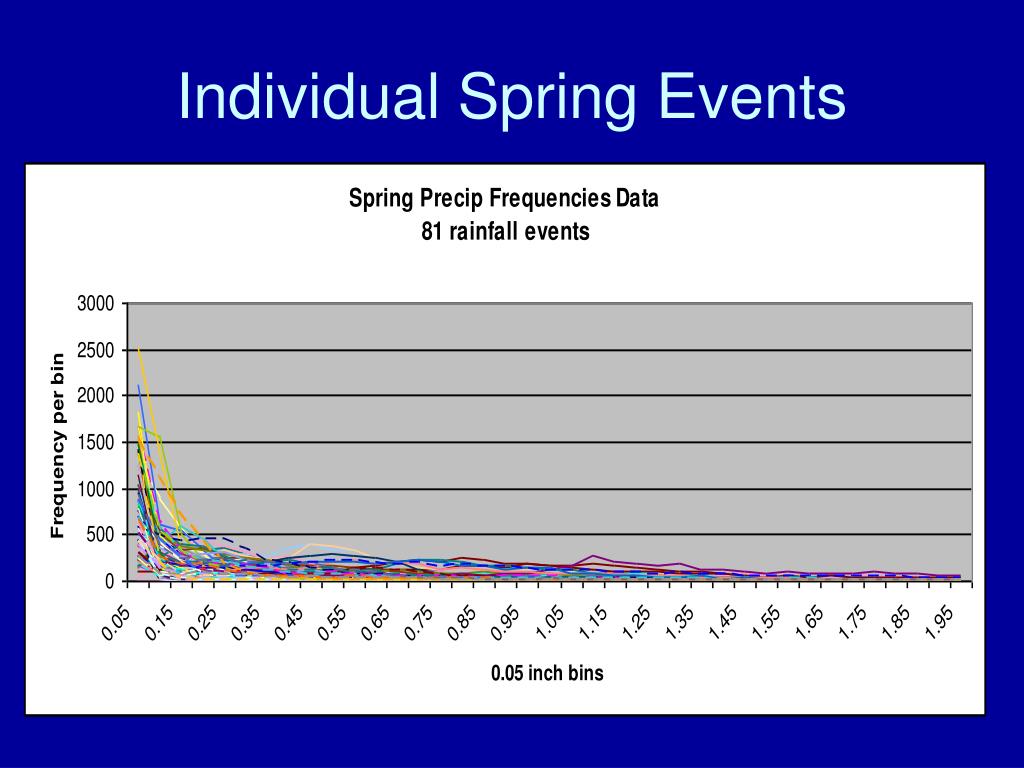 Individual Spring Events

Spring Precip Frequencies Data
81 rainfall events

Frequency per bin

3000
2500
2000
1500
1000
500
0

0.05
0.15
0.25
0.35
0.45
0.55
0.65
0.75
0.85
0.95
1.05
1.15
1.25
1.35
1.45
1.55
1.65
1.75
1.85
1.95

0.05 inch bins